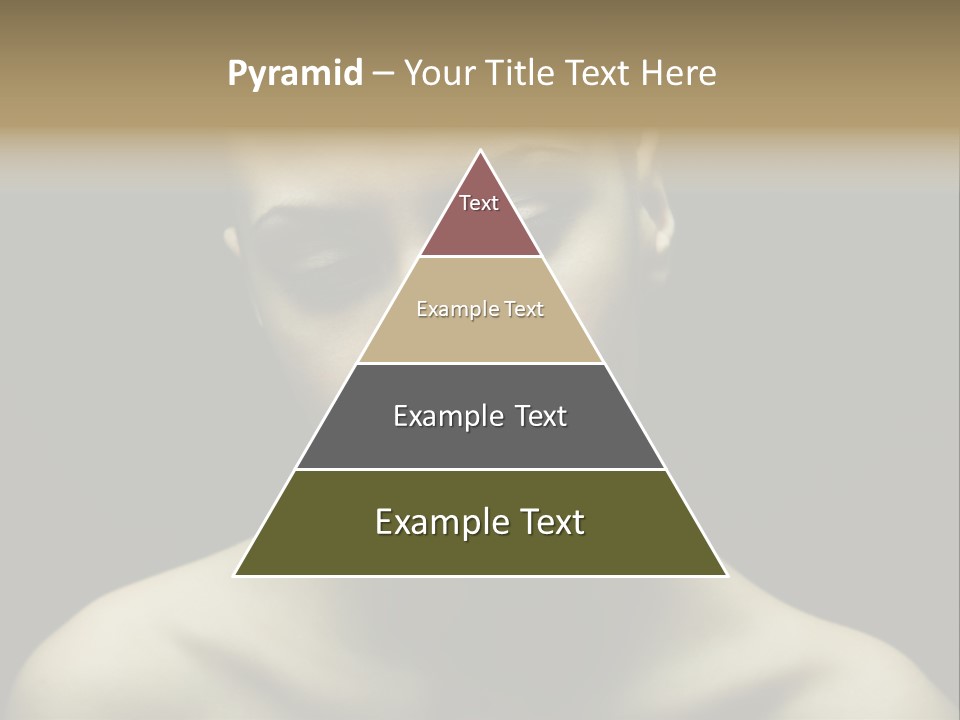 Pyramid – Your Title Text Here

Text

Example Text

Example Text

Example Text